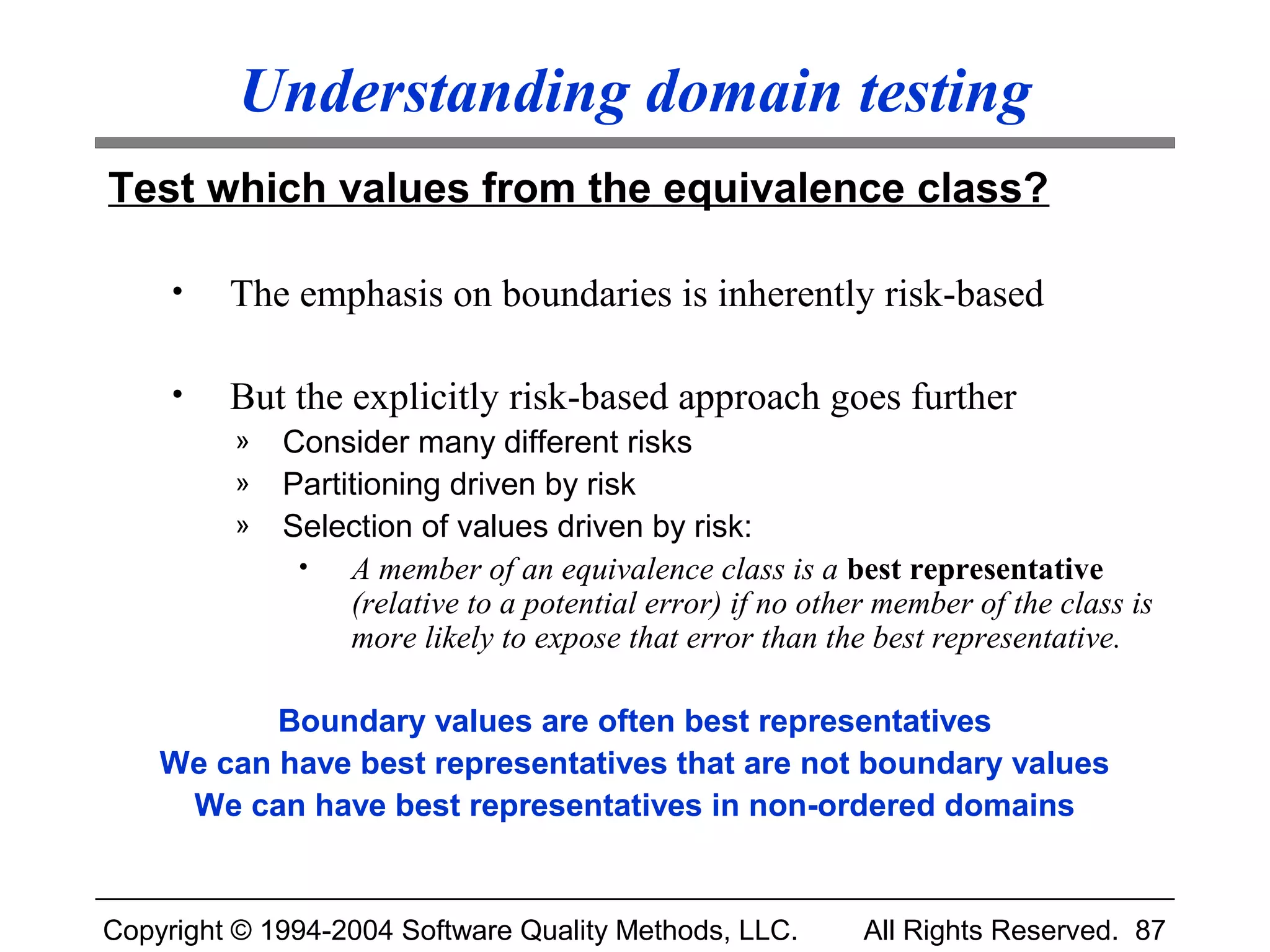 Understanding domain testing

Test which values from the equivalence class?

• The emphasis on boundaries is inherently risk-based

• But the explicitly risk-based approach goes further
» Consider many different risks
» Partitioning driven by risk
» Selection of values driven by risk:
• A member of an equivalence class is a best representative (relative to a potential error) if no other member of the class is more likely to expose that error than the best representative.

Boundary values are often best representatives
We can have best representatives that are not boundary values
We can have best representatives in non-ordered domains

Copyright © 1994-2004 Software Quality Methods, LLC. All Rights Reserved. 87